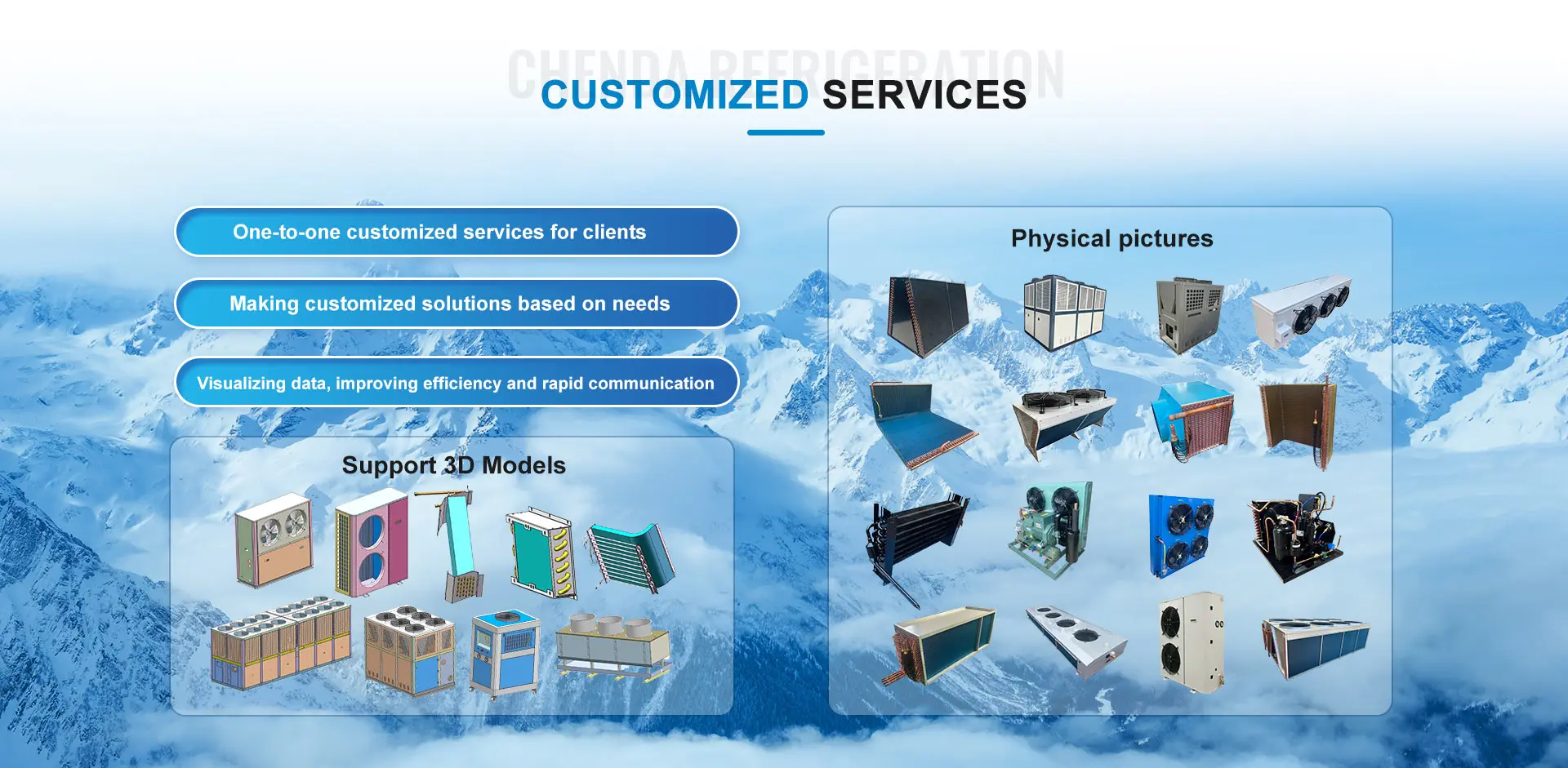 CHENDA REFRIGERATION
CUSTOMIZED SERVICES

One-to-one customized services for clients

Making customized solutions based on needs

Visualizing data, improving efficiency and rapid communication

Support 3D Models

Physical pictures